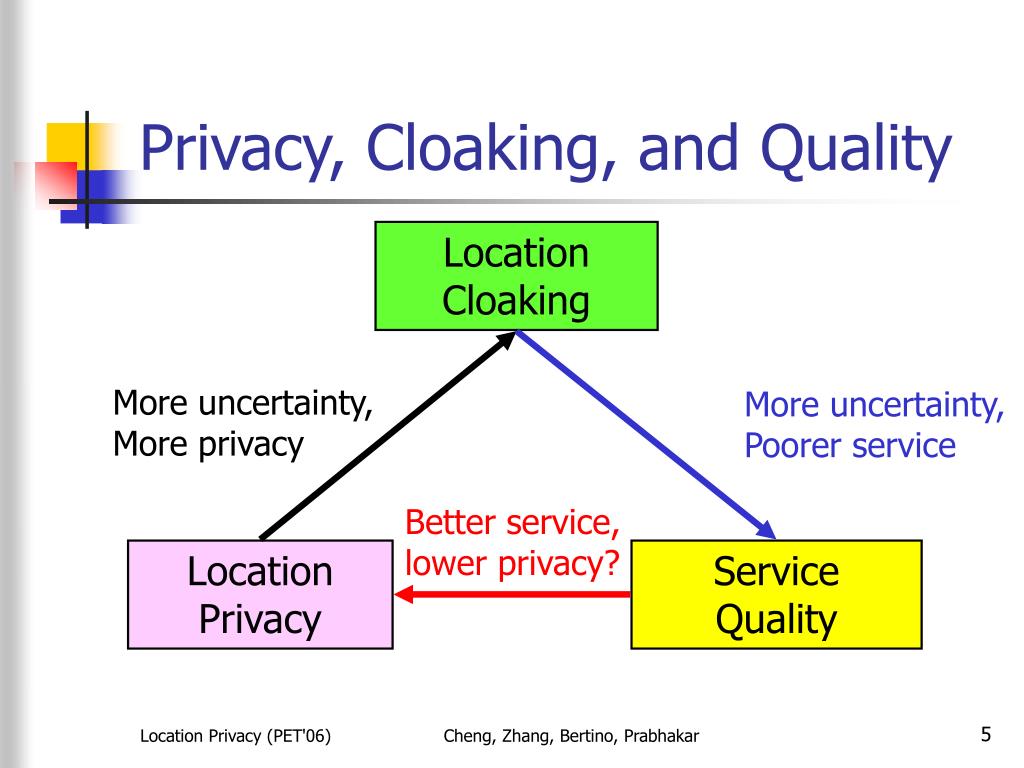 Privacy, Cloaking, and Quality

Location Cloaking

More uncertainty, More privacy

More uncertainty, Poorer service

Better service, lower privacy?

Location Privacy

Service Quality

Location Privacy (PET'06)

Cheng, Zhang, Bertino, Prabhakar

5